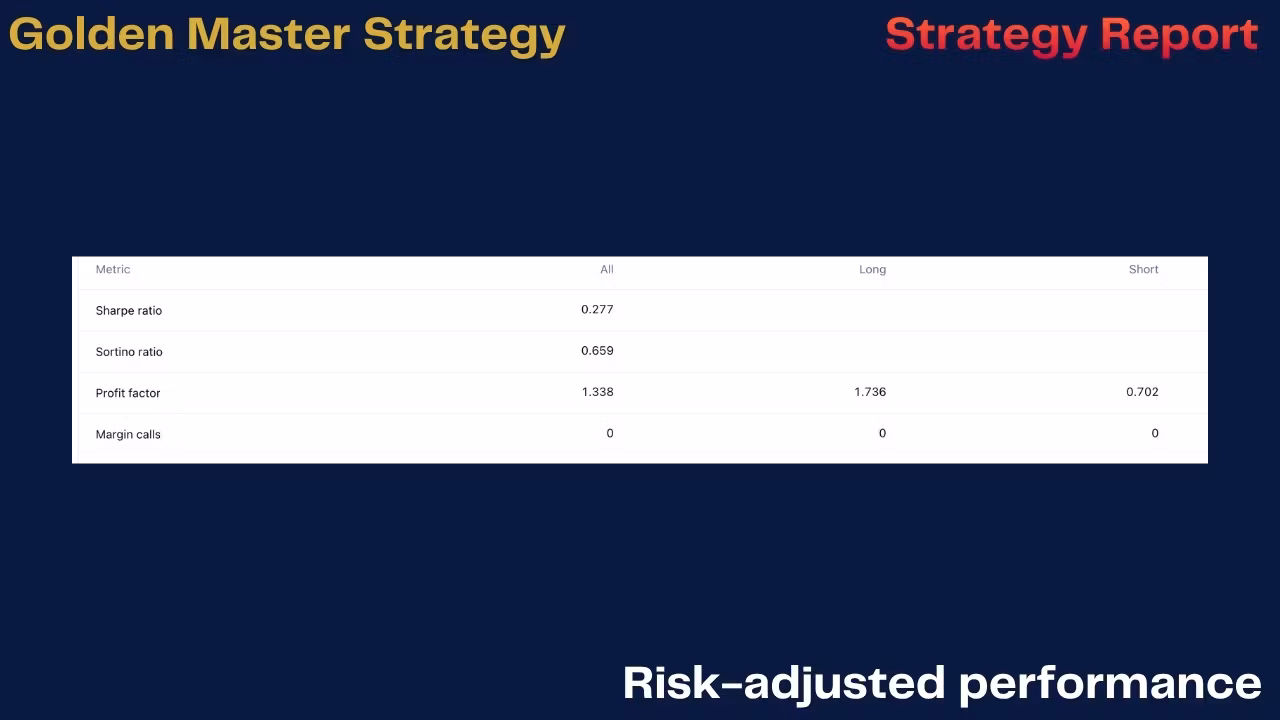 Golden Master Strategy

Strategy Report

| Metric | All | Long | Short |
|---|---|---|---|
| Sharpe ratio | 0.277 | | |
| Sortino ratio | 0.659 | | |
| Profit factor | 1.338 | 1.736 | 0.702 |
| Margin calls | 0 | 0 | 0 |

Risk-adjusted performance